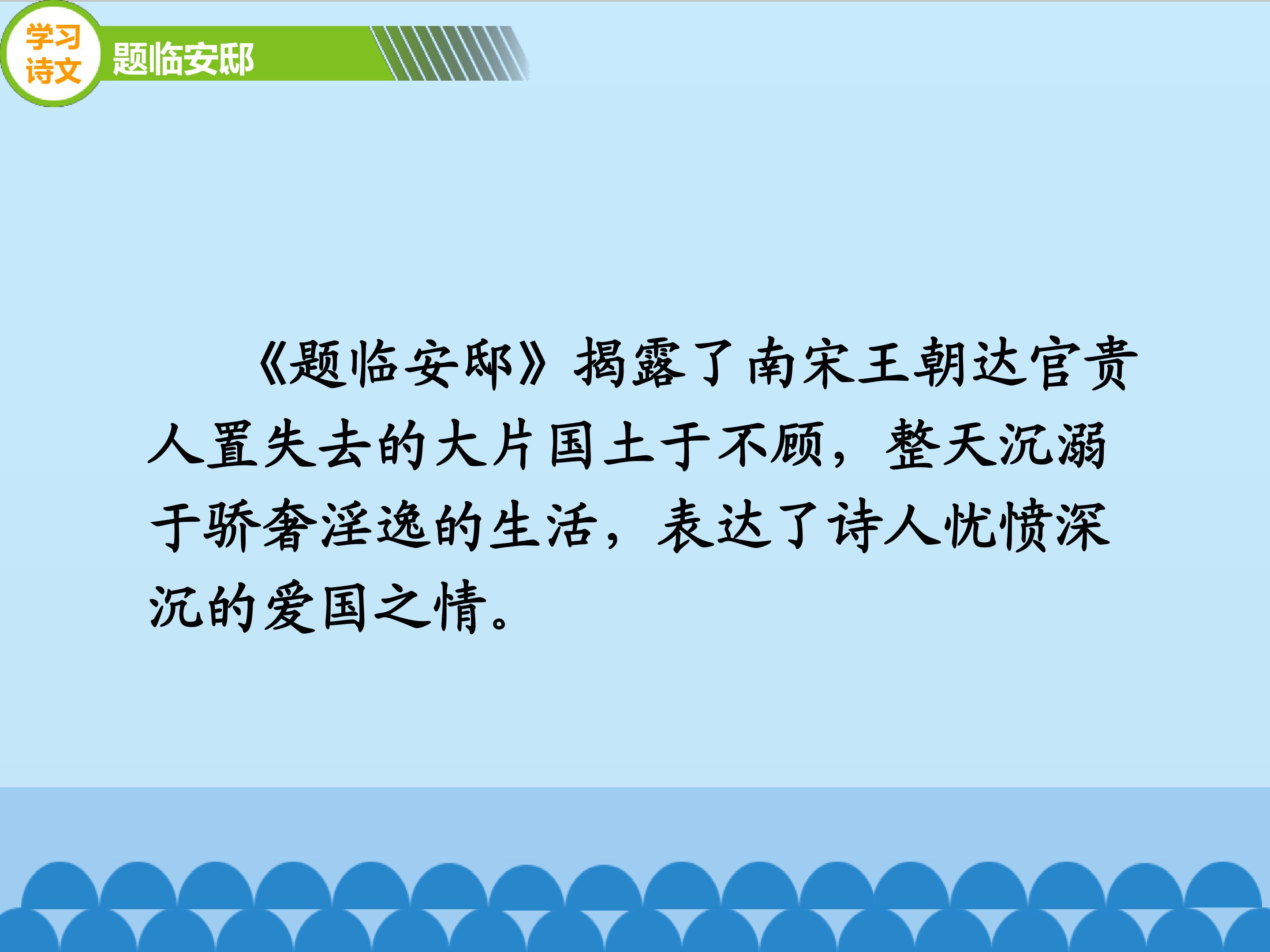 学习诗文

题临安邸

《题临安邸》揭露了南宋王朝达官贵人置失去的大片国土于不顾，整天沉溺于骄奢淫逸的生活，表达了诗人忧愤深沉的爱国之情。